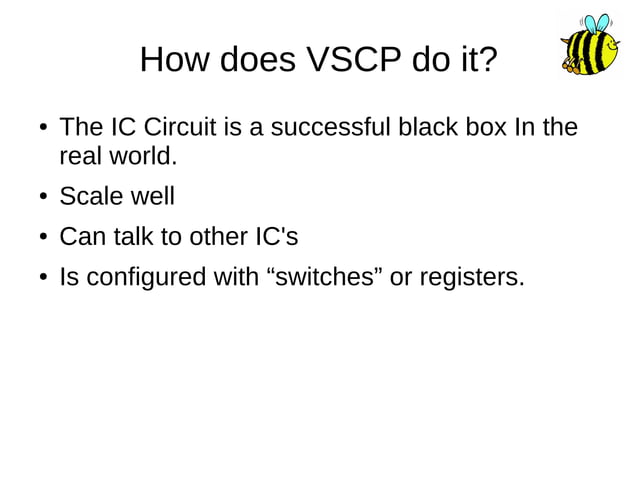 How does VSCP do it?

• The IC Circuit is a successful black box In the real world.

• Scale well

• Can talk to other IC's

• Is configured with “switches” or registers.